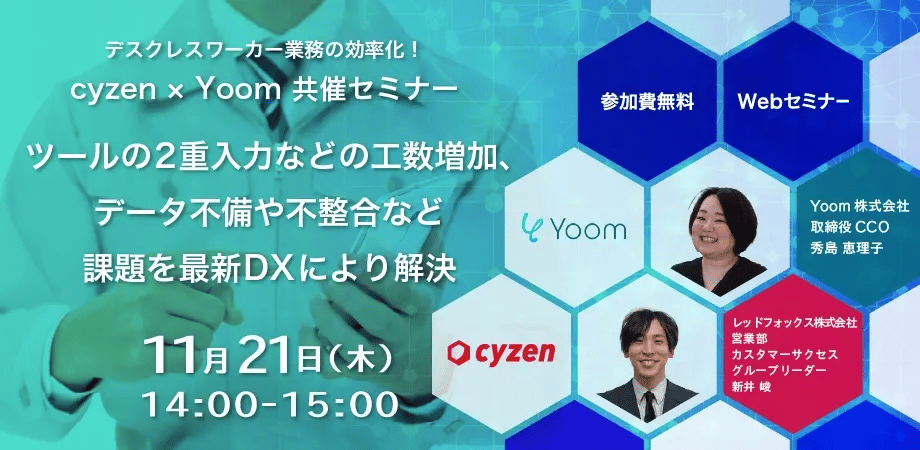 デスクレスワーカー業務の効率化！
cyzen × Yoom 共催セミナー

ツールの2重入力などの工数増加、
データ不備や不整合など
課題を最新DXにより解決

11月21日（木）
14:00-15:00

参加費無料

Webセミナー

Yoom

Yoom 株式会社
取締役 CCO
秀島 恵理子

cyzen

レッドフォックス株式会社
営業部
カスタマーサクセス
グループリーダー
新井 峻